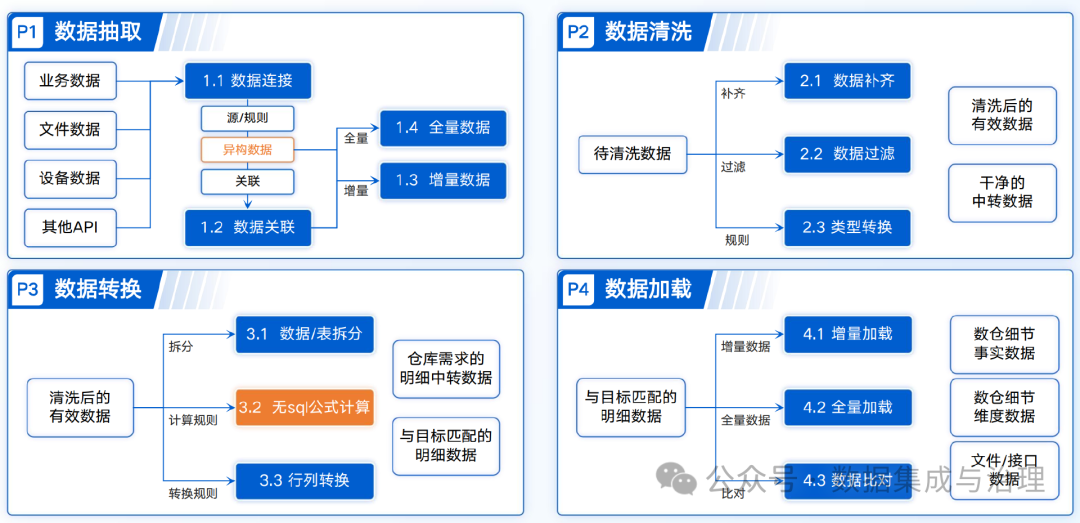 P1 数据抽取

业务数据
文件数据
设备数据
其他API

1.1 数据连接
源/规则
异构数据
关联
1.2 数据关联

全量
1.4 全量数据
增量
1.3 增量数据

P2 数据清洗

待清洗数据
补齐
2.1 数据补齐
过滤
2.2 数据过滤
规则
2.3 类型转换

清洗后的有效数据
干净的中转数据

P3 数据转换

清洗后的有效数据
拆分
3.1 数据/表拆分
计算规则
3.2 无sql公式计算
转换规则
3.3 行列转换

仓库需求的明细中转数据
与目标匹配的明细数据

P4 数据加载

与目标匹配的明细数据
增量数据
4.1 增量加载
全量数据
4.2 全量加载
比对
4.3 数据比对

数仓细节事实数据
数仓细节维度数据
文件/接口数据

公众号 · 数据集成与治理